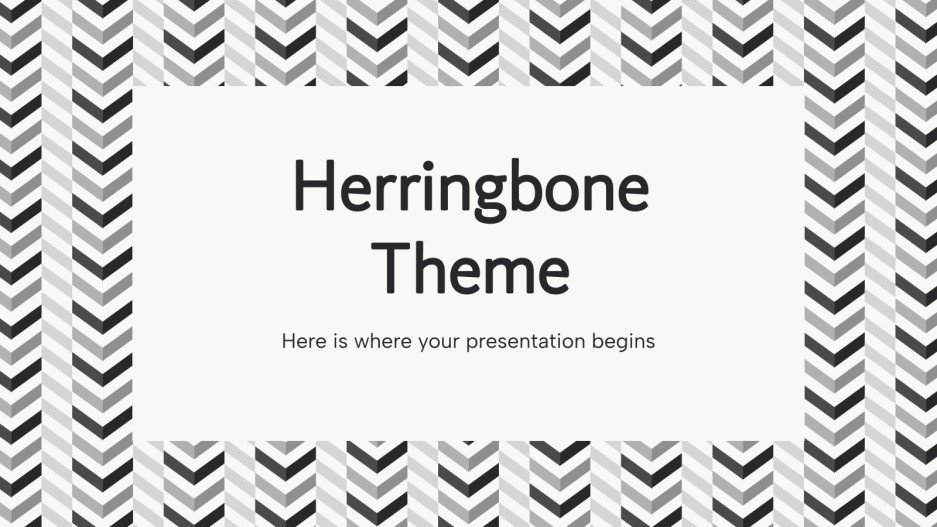 Herringbone Theme

Here is where your presentation begins